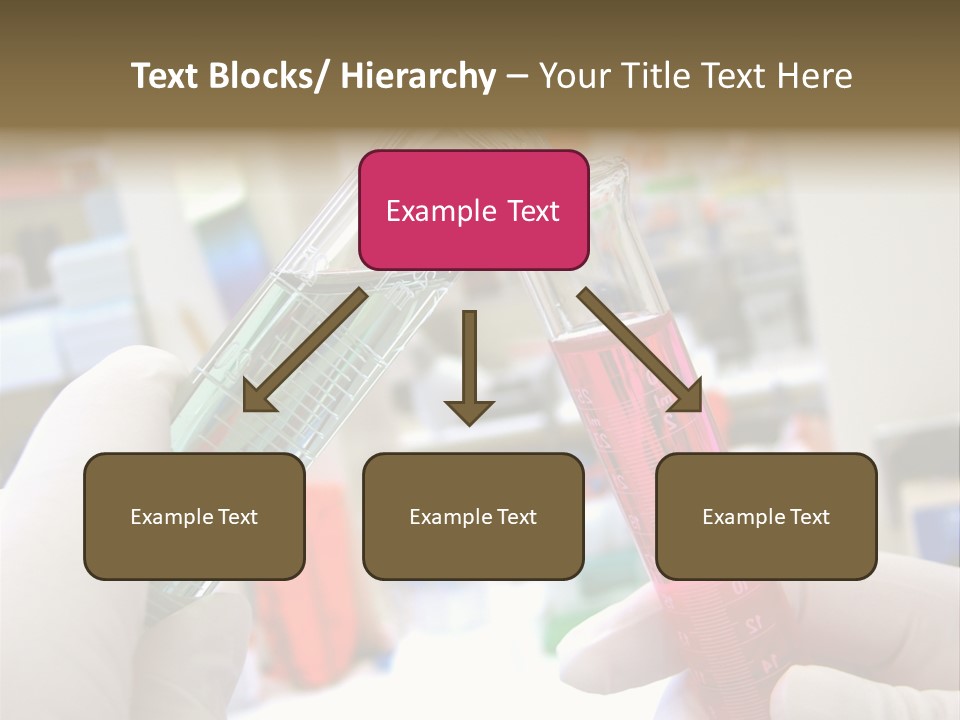 Text Blocks/ Hierarchy – Your Title Text Here

Example Text

Example Text

Example Text

Example Text